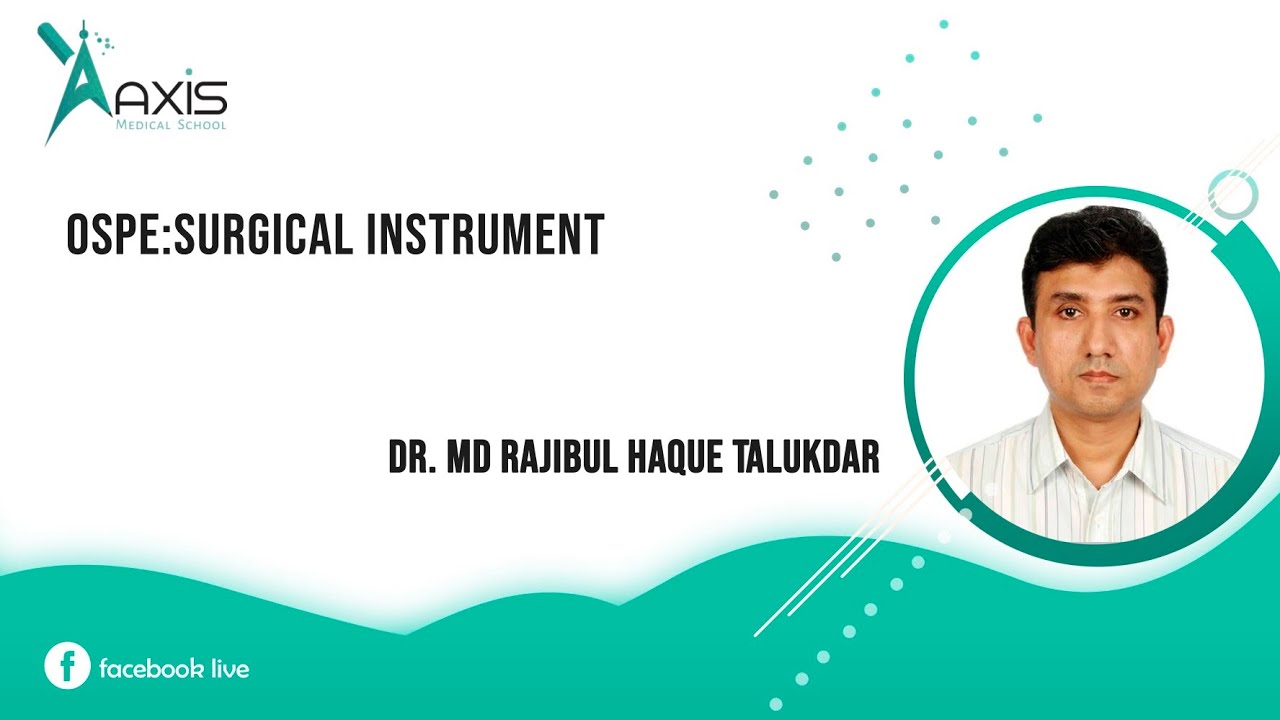 AXIS
MEDICAL SCHOOL

OSPE:SURGICAL INSTRUMENT

DR. MD RAJIBUL HAQUE TALUKDAR

facebook live